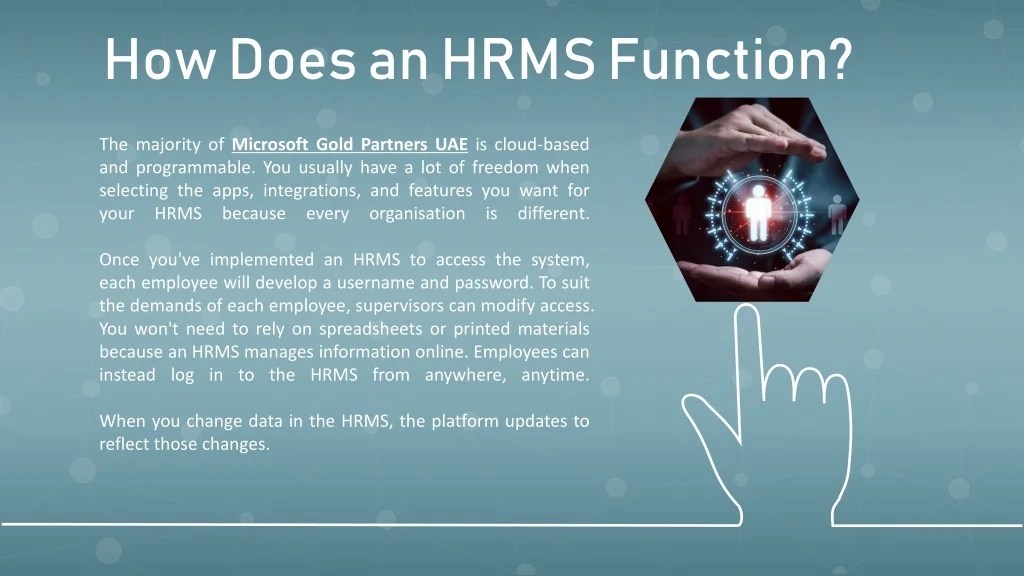 How Does an HRMS Function?

The majority of Microsoft Gold Partners UAE is cloud-based and programmable. You usually have a lot of freedom when selecting the apps, integrations, and features you want for your HRMS because every organisation is different.

Once you've implemented an HRMS to access the system, each employee will develop a username and password. To suit the demands of each employee, supervisors can modify access. You won't need to rely on spreadsheets or printed materials because an HRMS manages information online. Employees can instead log in to the HRMS from anywhere, anytime.

When you change data in the HRMS, the platform updates to reflect those changes.